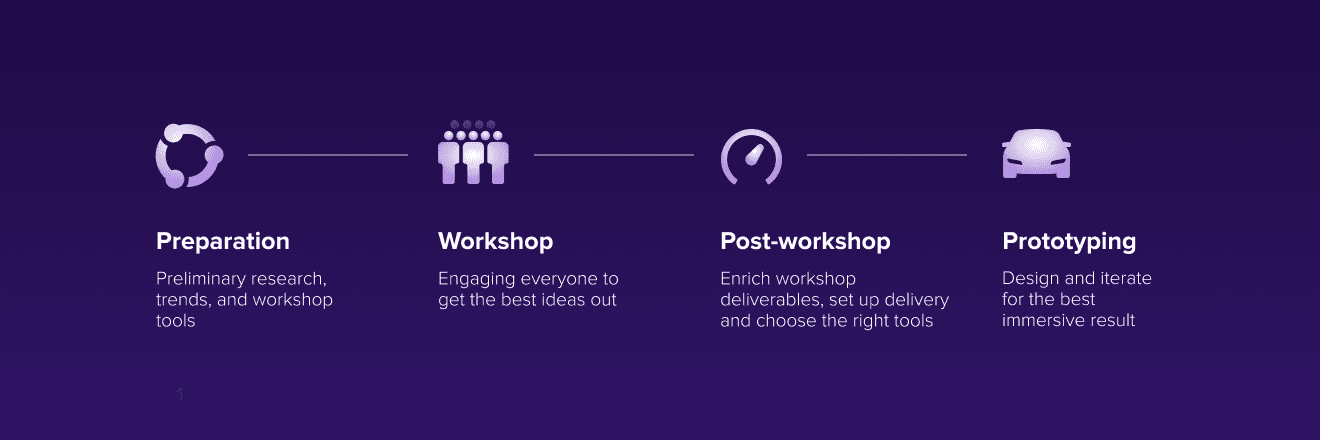 Preparation

Preliminary research, trends, and workshop tools

Workshop

Engaging everyone to get the best ideas out

Post-workshop

Enrich workshop deliverables, set up delivery and choose the right tools

Prototyping

Design and iterate for the best immersive result